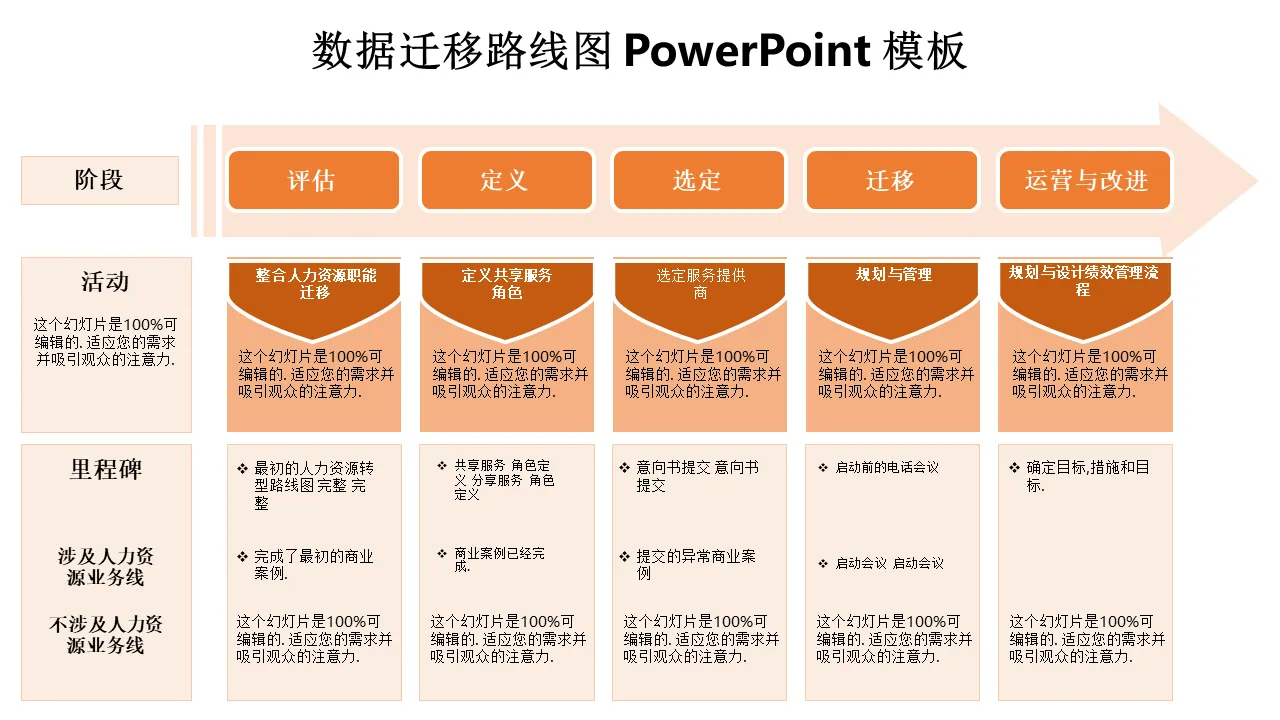 数据迁移路线图 PowerPoint 模板

阶段

评估

定义

选定

迁移

运营与改进

活动

这个幻灯片是100%可编辑的. 适应您的需求并吸引观众的注意力.

整合人力资源职能迁移

这个幻灯片是100%可编辑的. 适应您的需求并吸引观众的注意力.

定义共享服务角色

这个幻灯片是100%可编辑的. 适应您的需求并吸引观众的注意力.

选定服务提供商

这个幻灯片是100%可编辑的. 适应您的需求并吸引观众的注意力.

规划与管理

这个幻灯片是100%可编辑的. 适应您的需求并吸引观众的注意力.

规划与设计绩效管理流程

这个幻灯片是100%可编辑的. 适应您的需求并吸引观众的注意力.

里程碑

涉及人力资源业务线

不涉及人力资源业务线

❖ 最初的人力资源转型路线图 完整 完整

❖ 完成了最初的商业案例.

这个幻灯片是100%可编辑的. 适应您的需求并吸引观众的注意力.

❖ 共享服务 角色定义 分享服务 角色定义

❖ 商业案例已经完成.

这个幻灯片是100%可编辑的. 适应您的需求并吸引观众的注意力.

❖ 意向书提交 意向书提交

❖ 提交的异常商业案例

这个幻灯片是100%可编辑的. 适应您的需求并吸引观众的注意力.

❖ 启动前的电话会议

❖ 启动会议 启动会议

这个幻灯片是100%可编辑的. 适应您的需求并吸引观众的注意力.

❖ 确定目标,措施和目标.

这个幻灯片是100%可编辑的. 适应您的需求并吸引观众的注意力.